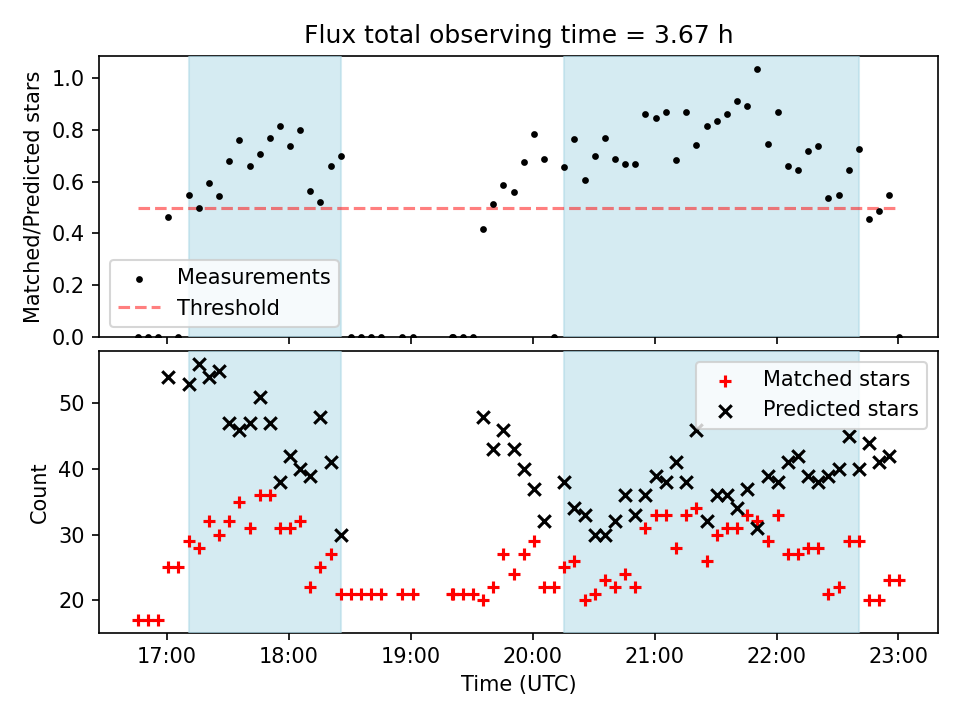 Flux total observing time = 3.67 h

Matched/Predicted stars

1.0
0.8
0.6
0.4
0.2
0.0

Measurements
Threshold

Count

50
40
30
20

Matched stars
Predicted stars

17:00 18:00 19:00 20:00 21:00 22:00 23:00

Time (UTC)